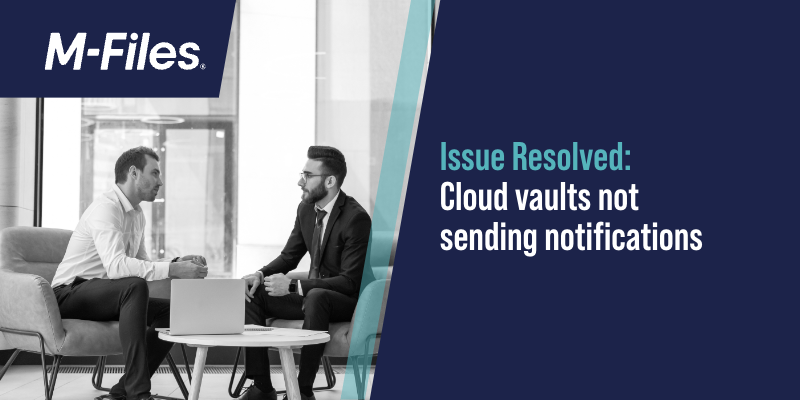 M-Files®

Issue Resolved:
Cloud vaults not sending notifications